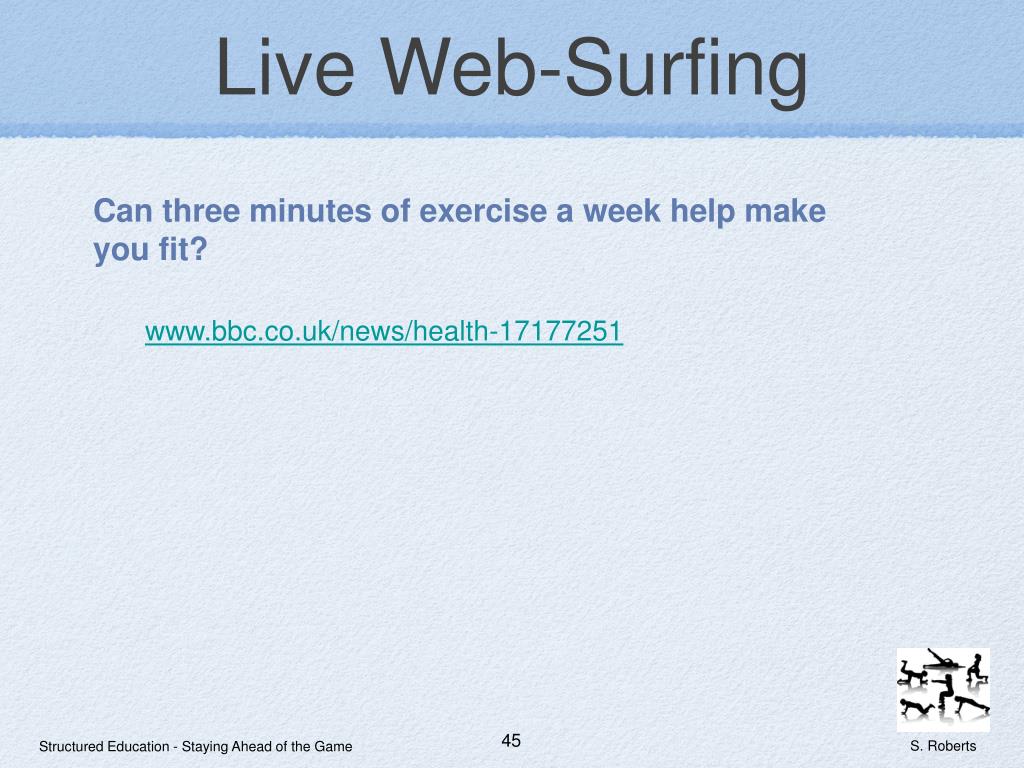 Live Web-Surfing

Can three minutes of exercise a week help make you fit?

www.bbc.co.uk/news/health-17177251

Structured Education - Staying Ahead of the Game

45

S. Roberts